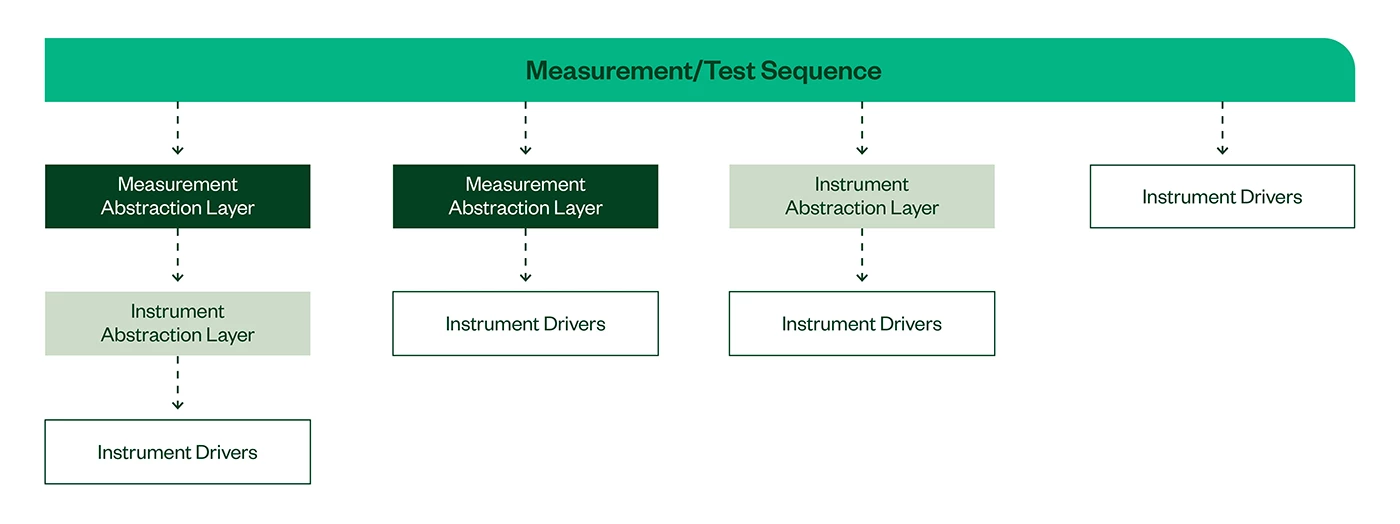 Measurement/Test Sequence

Measurement Abstraction Layer

Instrument Abstraction Layer

Instrument Drivers

Measurement Abstraction Layer

Instrument Drivers

Instrument Abstraction Layer

Instrument Drivers

Instrument Drivers